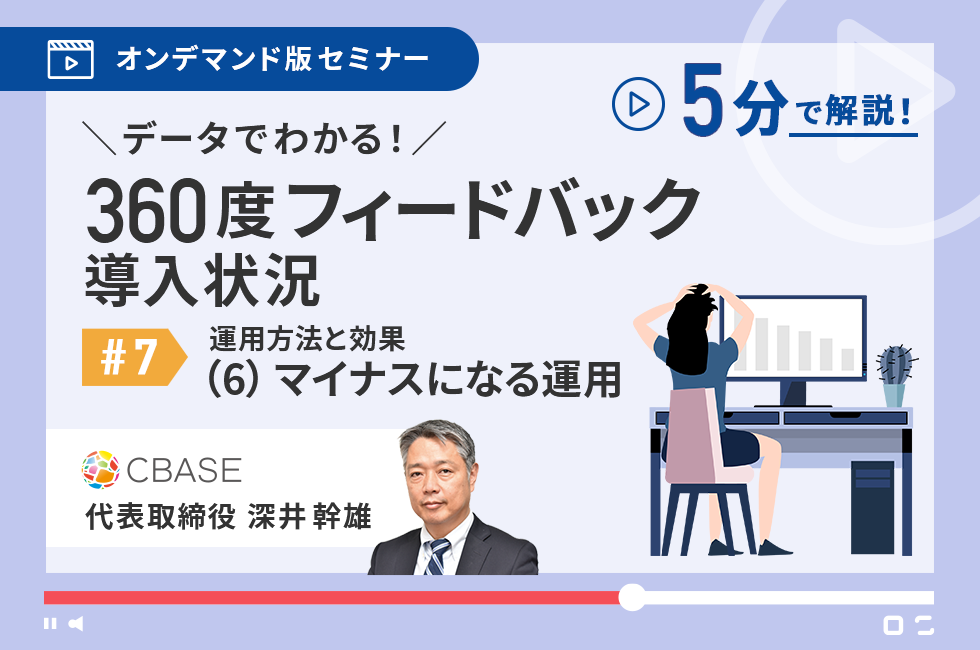 オンデマンド版セミナー

5分で解説!

＼データでわかる!／

360度フィードバック
導入状況

#7 運用方法と効果
(6) マイナスになる運用

CBASE
代表取締役 深井 幹雄